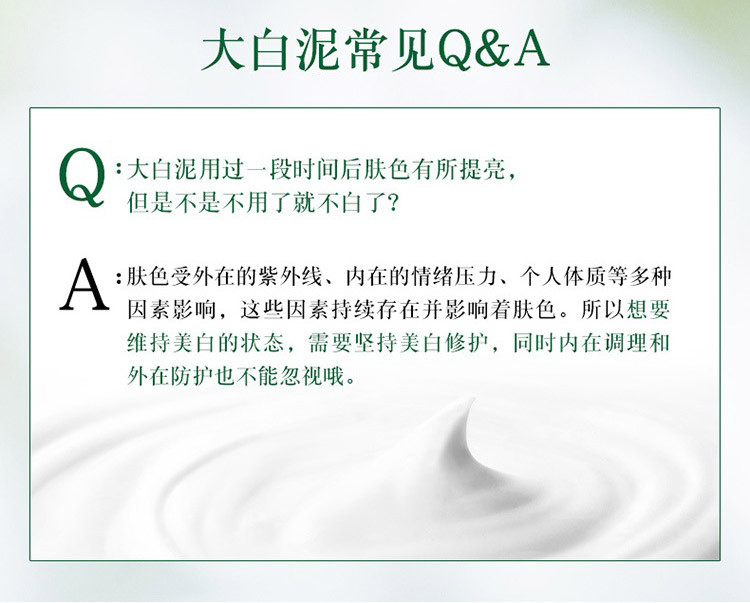 大白泥常见Q&A

Q：大白泥用过一段时间后肤色有所提亮，但是不是不用了就不白了？

A：肤色受外在的紫外线、内在的情绪压力、个人体质等多种因素影响，这些因素持续存在并影响着肤色。所以想要维持美白的状态，需要坚持美白修护，同时内在调理和外在防护也不能忽视哦。